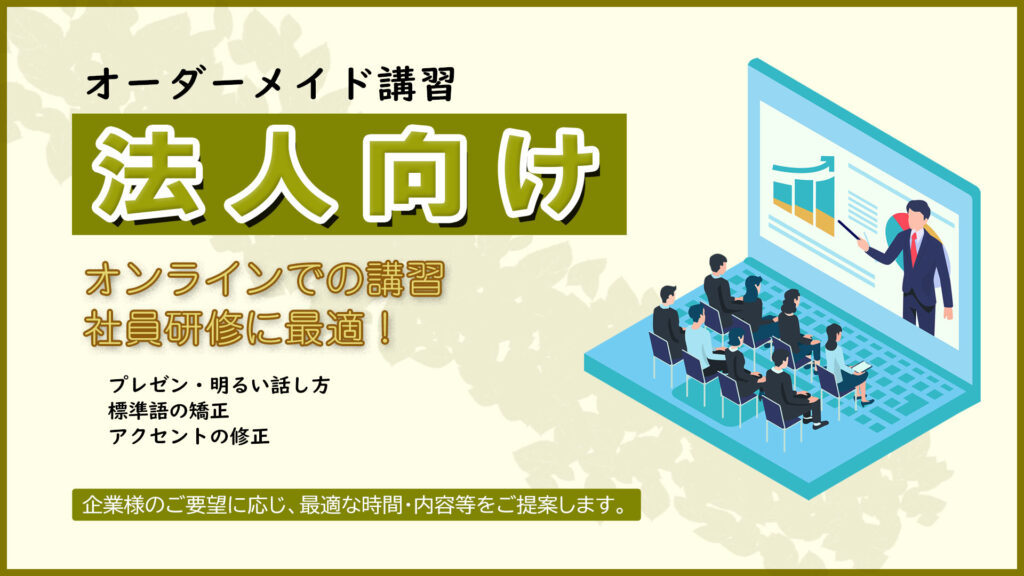 オーダーメイド講習

法人向け

オンラインでの講習
社員研修に最適！

プレゼン・明るい話し方
標準語の矯正
アクセントの修正

企業様のご要望に応じ、最適な時間・内容等をご提案します。